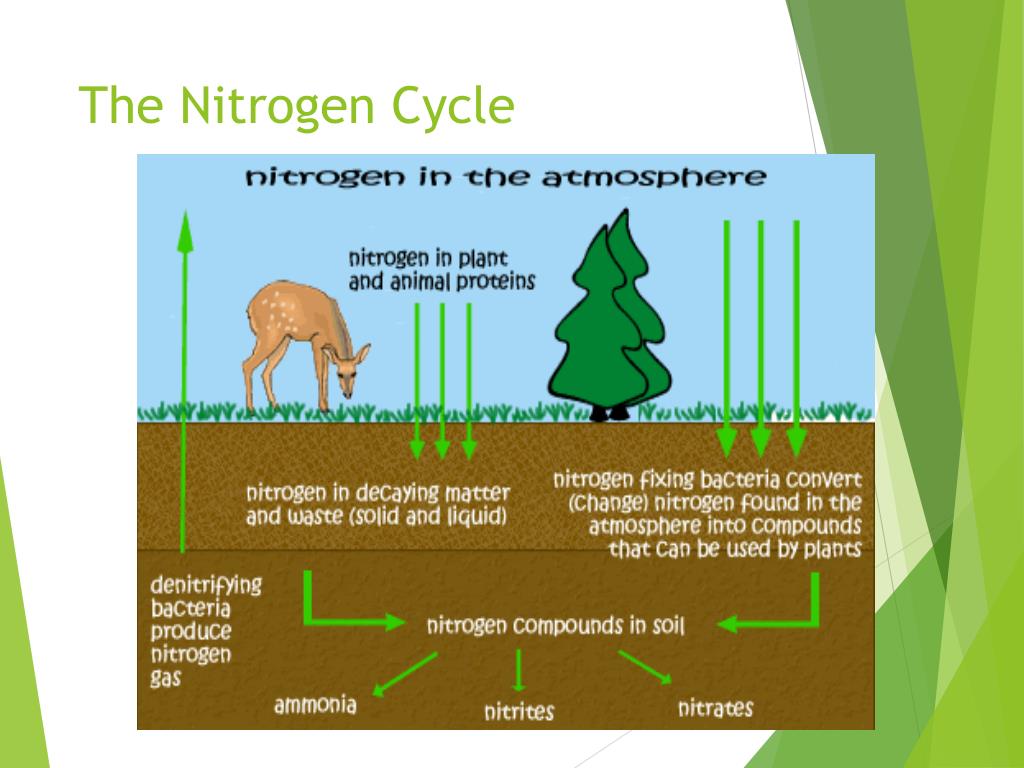 The Nitrogen Cycle

nitrogen in the atmosphere

nitrogen in plant and animal proteins

nitrogen in decaying matter and waste (solid and liquid)

nitrogen fixing bacteria convert (change) nitrogen found in the atmosphere into compounds that can be used by plants

denitrifying bacteria produce nitrogen gas

nitrogen compounds in soil

ammonia

nitrites

nitrates